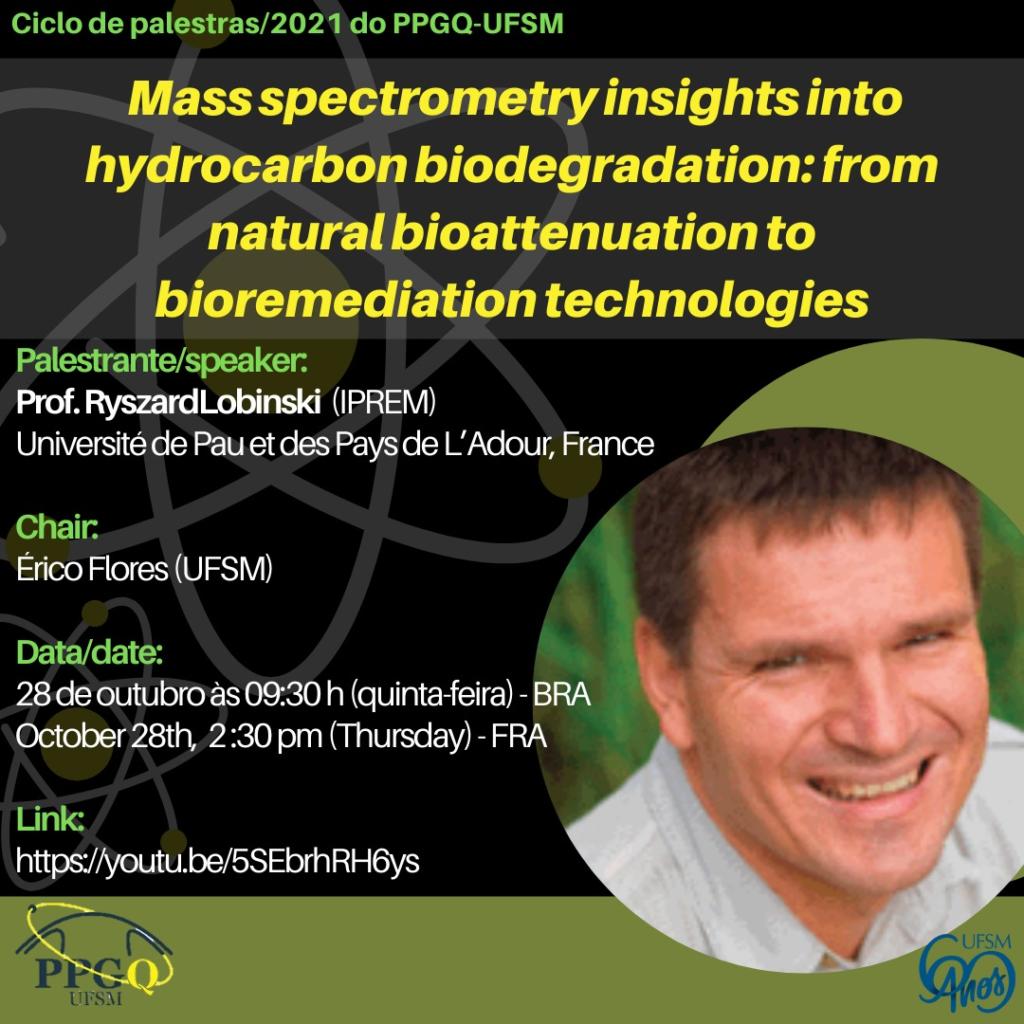 Ciclo de palestras/2021 do PPGQ-UFSM

Mass spectrometry insights into hydrocarbon biodegradation: from natural bioattenuation to bioremediation technologies

Palestrante/speaker:
Prof. RyszardLobinski (IPREM)
Université de Pau et des Pays de L'Adour, France

Chair:
Érico Flores (UFSM)

Data/date:
28 de outubro às 09:30 h (quinta-feira) - BRA
October 28th, 2 :30 pm (Thursday) - FRA

Link:
https://youtu.be/5SEbrhRH6ys

PPGQ
UFSM

UFSM
60 Anos